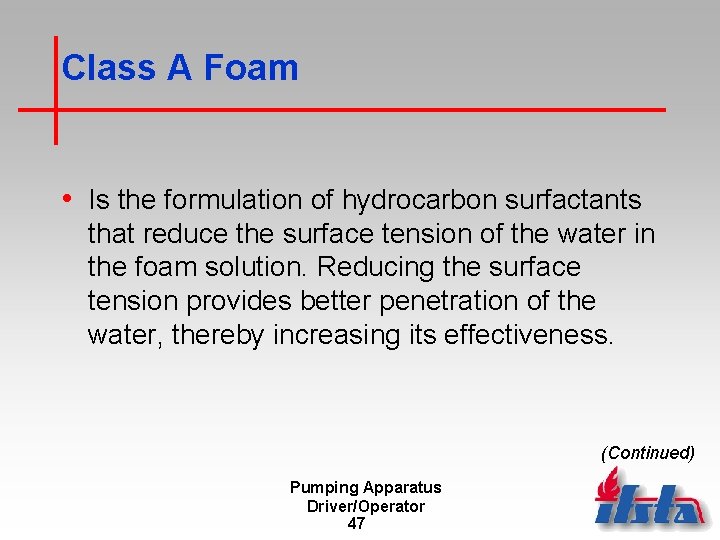 Class A Foam

• Is the formulation of hydrocarbon surfactants that reduce the surface tension of the water in the foam solution. Reducing the surface tension provides better penetration of the water, thereby increasing its effectiveness.

(Continued)

Pumping Apparatus
Driver/Operator
47

ifsta